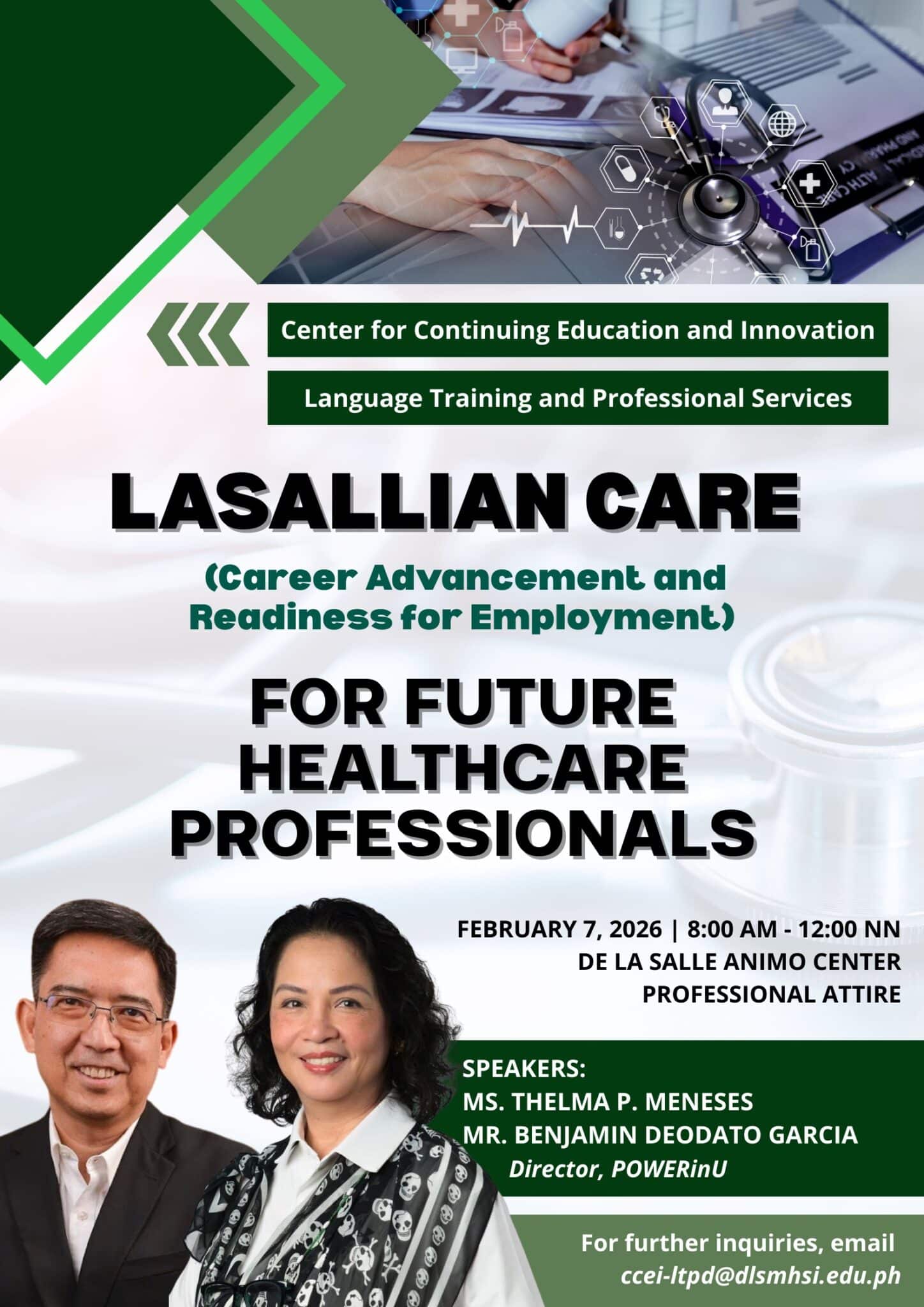 Center for Continuing Education and Innovation

Language Training and Professional Services

LASALLIAN CARE

(Career Advancement and Readiness for Employment)

FOR FUTURE HEALTHCARE PROFESSIONALS

FEBRUARY 7, 2026 | 8:00 AM - 12:00 NN
DE LA SALLE ANIMO CENTER
PROFESSIONAL ATTIRE

SPEAKERS:
MS. THELMA P. MENESES
MR. BENJAMIN DEODATO GARCIA
Director, POWERinU

For further inquiries, email
ccei-ltpd@dlsmhsi.edu.ph